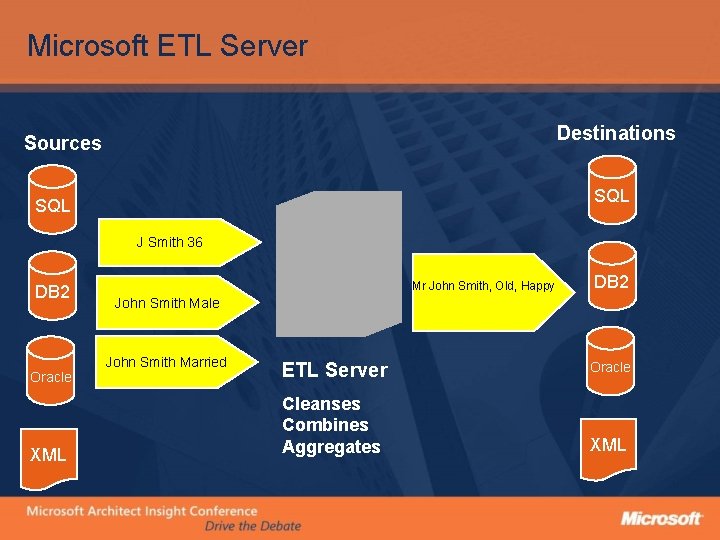 Microsoft ETL Server

Sources

SQL

DB2

Oracle

XML

J Smith 36

John Smith Male

John Smith Married

ETL Server

Cleanses
Combines
Aggregates

Mr John Smith, Old, Happy

Destinations

SQL

DB2

Oracle

XML

Microsoft Architect Insight Conference
Drive the Debate

Microsoft